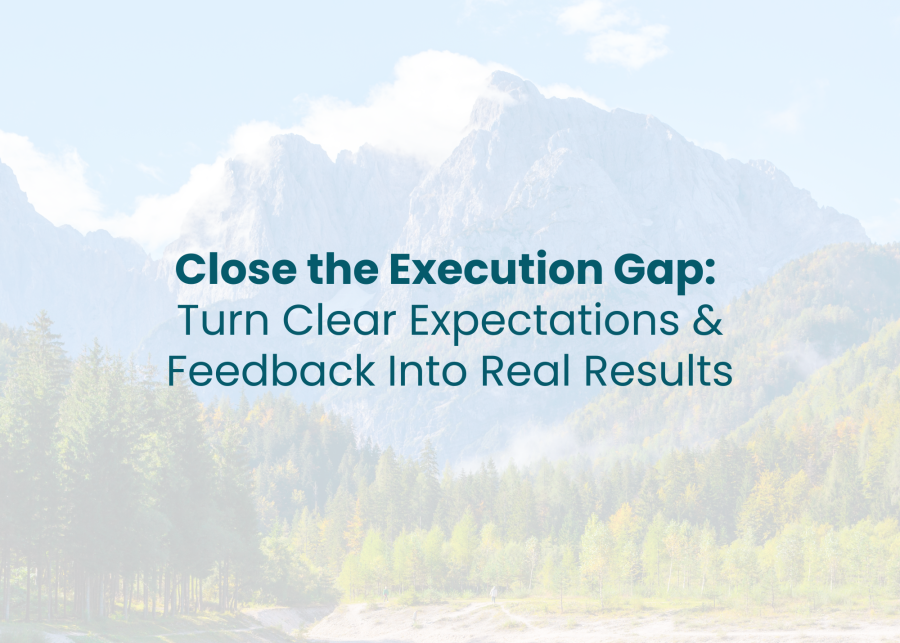 Close the Execution Gap:
Turn Clear Expectations & Feedback Into Real Results